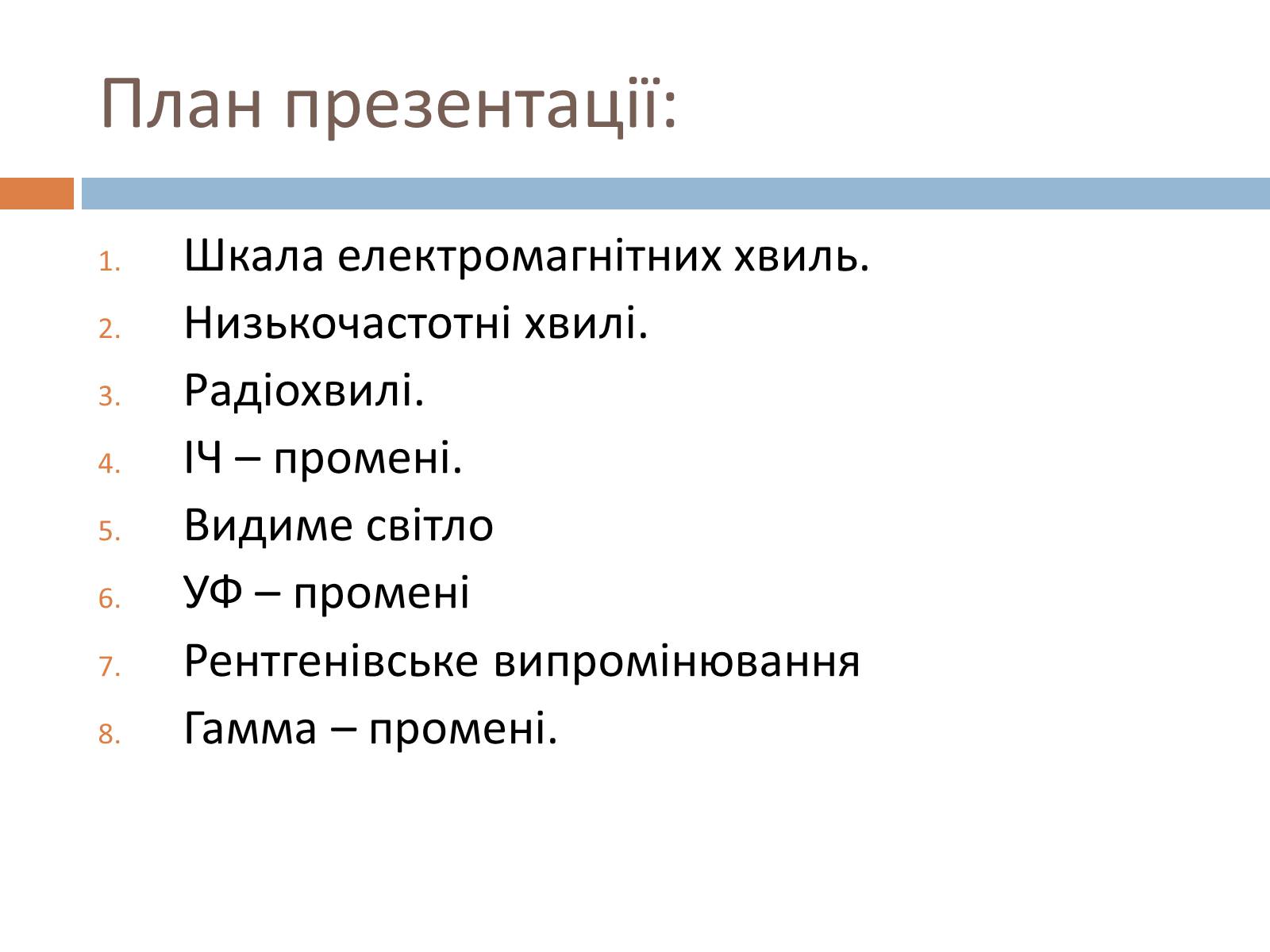 План презентації:

1. Шкала електромагнітних хвиль.
2. Низькочастотні хвилі.
3. Радіохвилі.
4. ІЧ – промені.
5. Видиме світло
6. УФ – промені
7. Рентгенівське випромінювання
8. Гамма – промені.